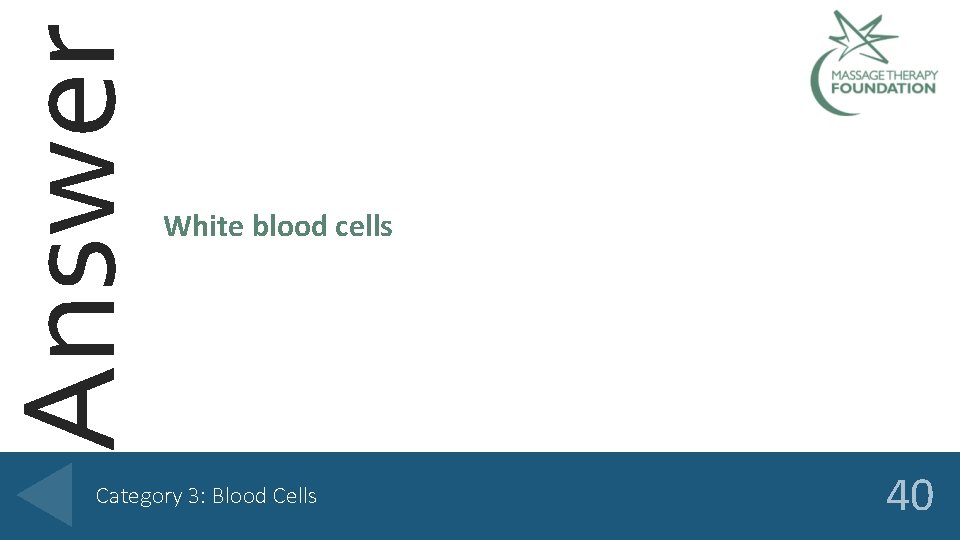 Answer

MASSAGE THERAPY
FOUNDATION

White blood cells

Category 3: Blood Cells

40